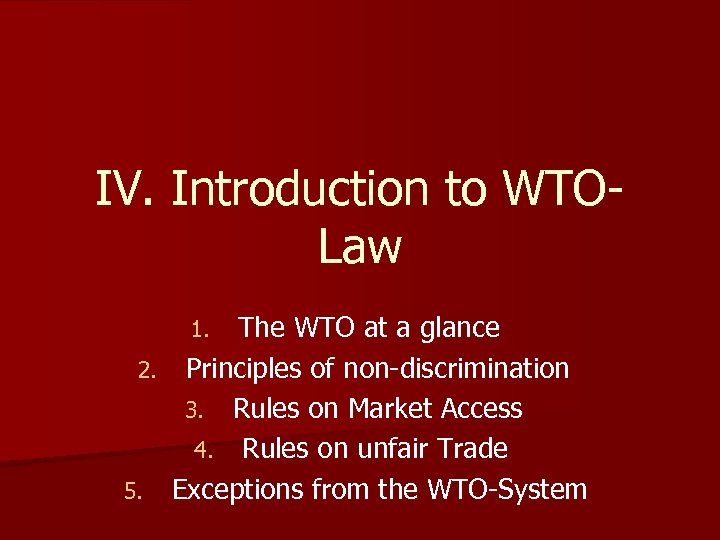 IV. Introduction to WTO-Law

1. The WTO at a glance
2. Principles of non-discrimination
3. Rules on Market Access
4. Rules on unfair Trade
5. Exceptions from the WTO-System